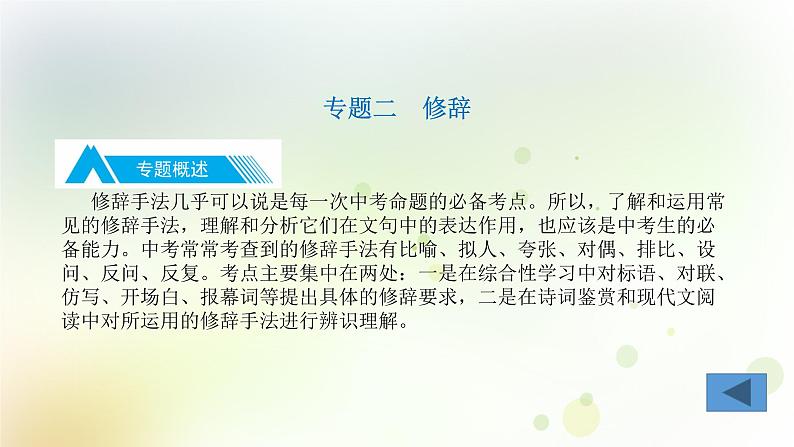 专题二　修辞

专题概述

修辞手法几乎可以说是每一次中考命题的必备考点。所以，了解和运用常见的修辞手法，理解和分析它们在文句中的表达作用，也应该是中考生的必备能力。中考常常考查到的修辞手法有比喻、拟人、夸张、对偶、排比、设问、反问、反复。考点主要集中在两处：一是在综合性学习中对标语、对联、仿写、开场白、报幕词等提出具体的修辞要求，二是在诗词鉴赏和现代文阅读中对所运用的修辞手法进行辨识理解。